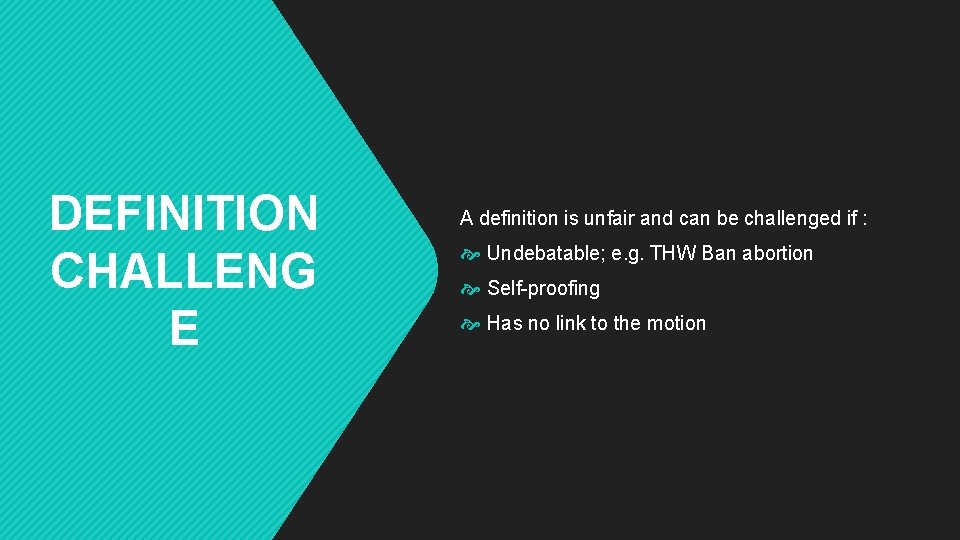 DEFINITION CHALLENG E

A definition is unfair and can be challenged if :

Undebatable; e.g. THW Ban abortion

Self-proofing

Has no link to the motion